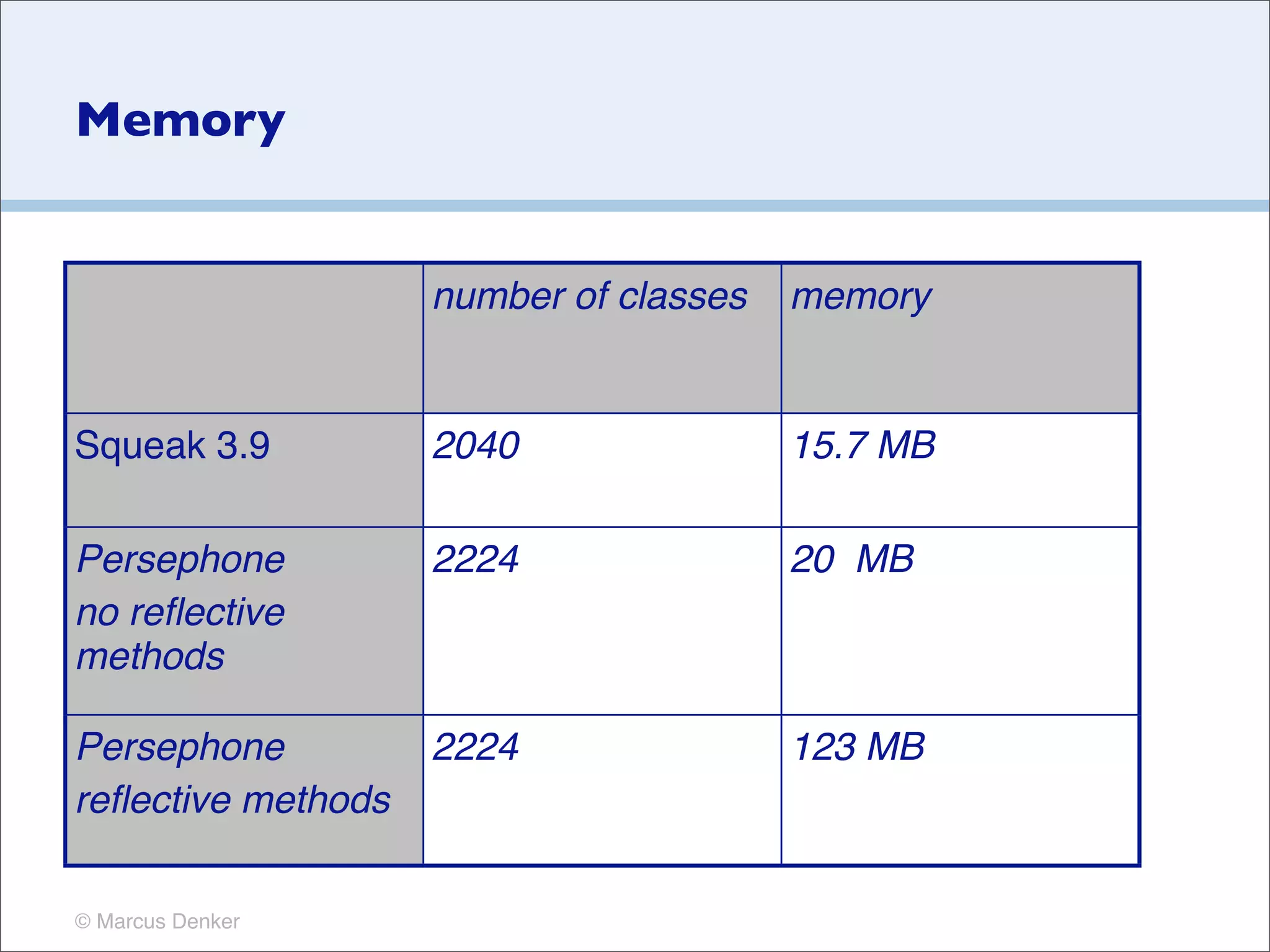 Memory

| | number of classes | memory |
|---|---|---|
| Squeak 3.9 | 2040 | 15.7 MB |
| Persephone no reflective methods | 2224 | 20  MB |
| Persephone reflective methods | 2224 | 123 MB |

© Marcus Denker